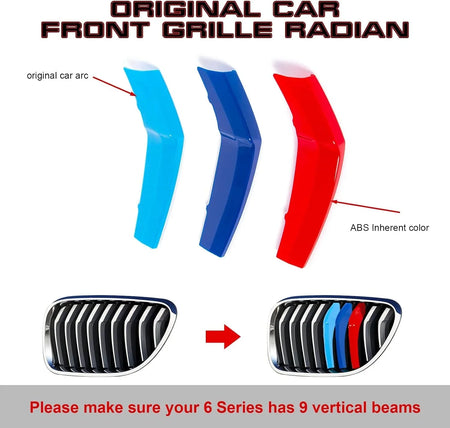 ORIGINAL CAR
FRONT GRILLE RADIAN

original car arc

ABS Inherent color

Please make sure your 6 Series has 9 vertical beams